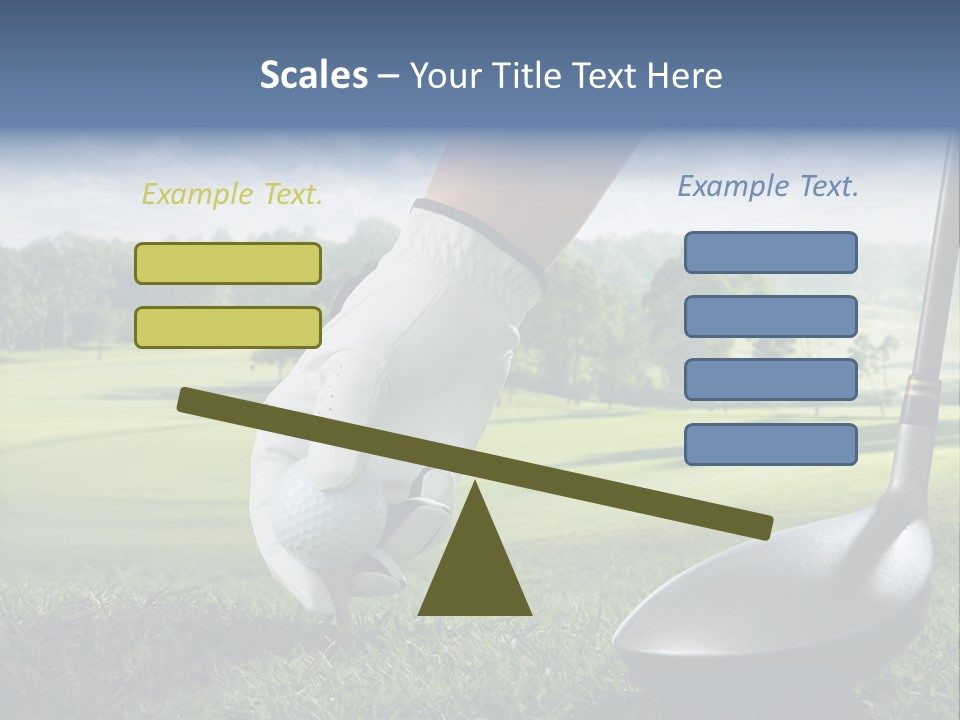 Scales – Your Title Text Here

Example Text.

Example Text.